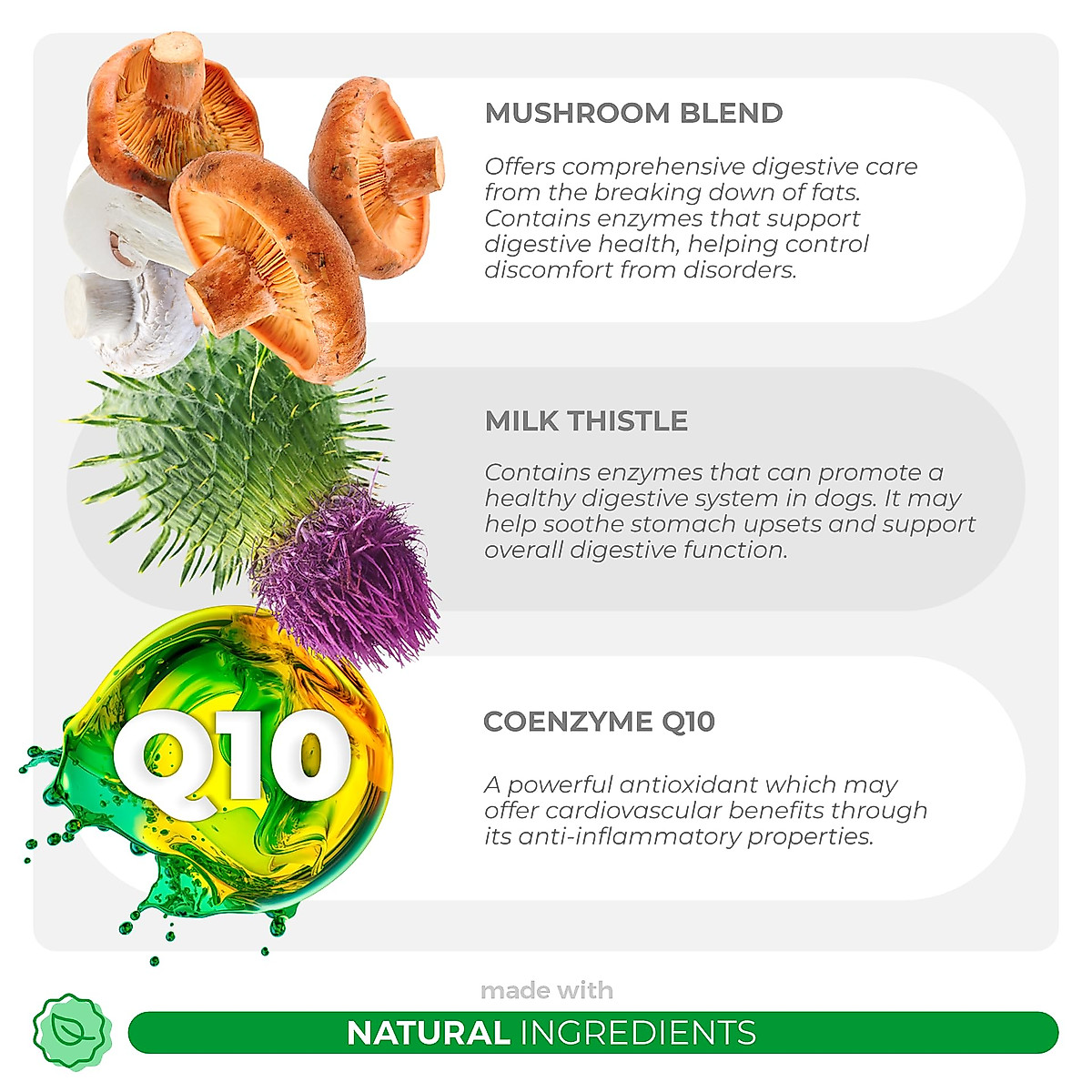 MUSHROOM BLEND

Offers comprehensive digestive care from the breaking down of fats. Contains enzymes that support digestive health, helping control discomfort from disorders.

MILK THISTLE

Contains enzymes that can promote a healthy digestive system in dogs. It may help soothe stomach upsets and support overall digestive function.

Q10

COENZYME Q10

A powerful antioxidant which may offer cardiovascular benefits through its anti-inflammatory properties.

made with

NATURAL INGREDIENTS